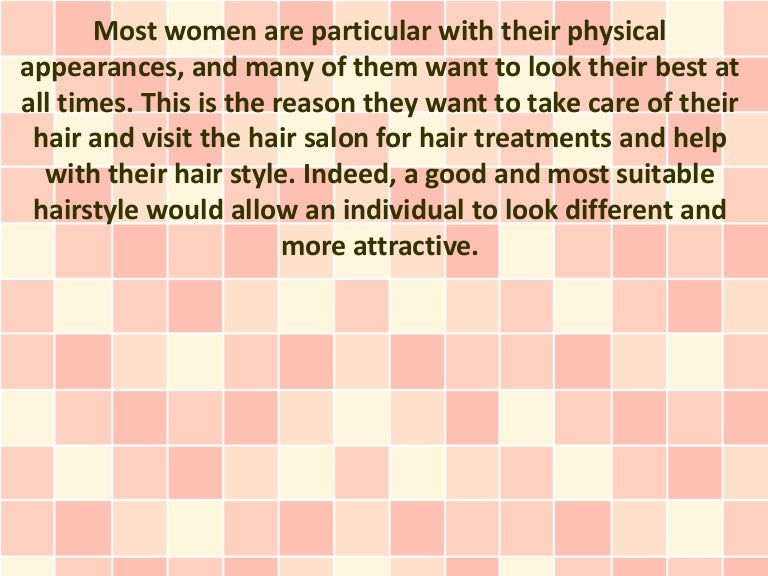 Most women are particular with their physical appearances, and many of them want to look their best at all times. This is the reason they want to take care of their hair and visit the hair salon for hair treatments and help with their hair style. Indeed, a good and most suitable hairstyle would allow an individual to look different and more attractive.